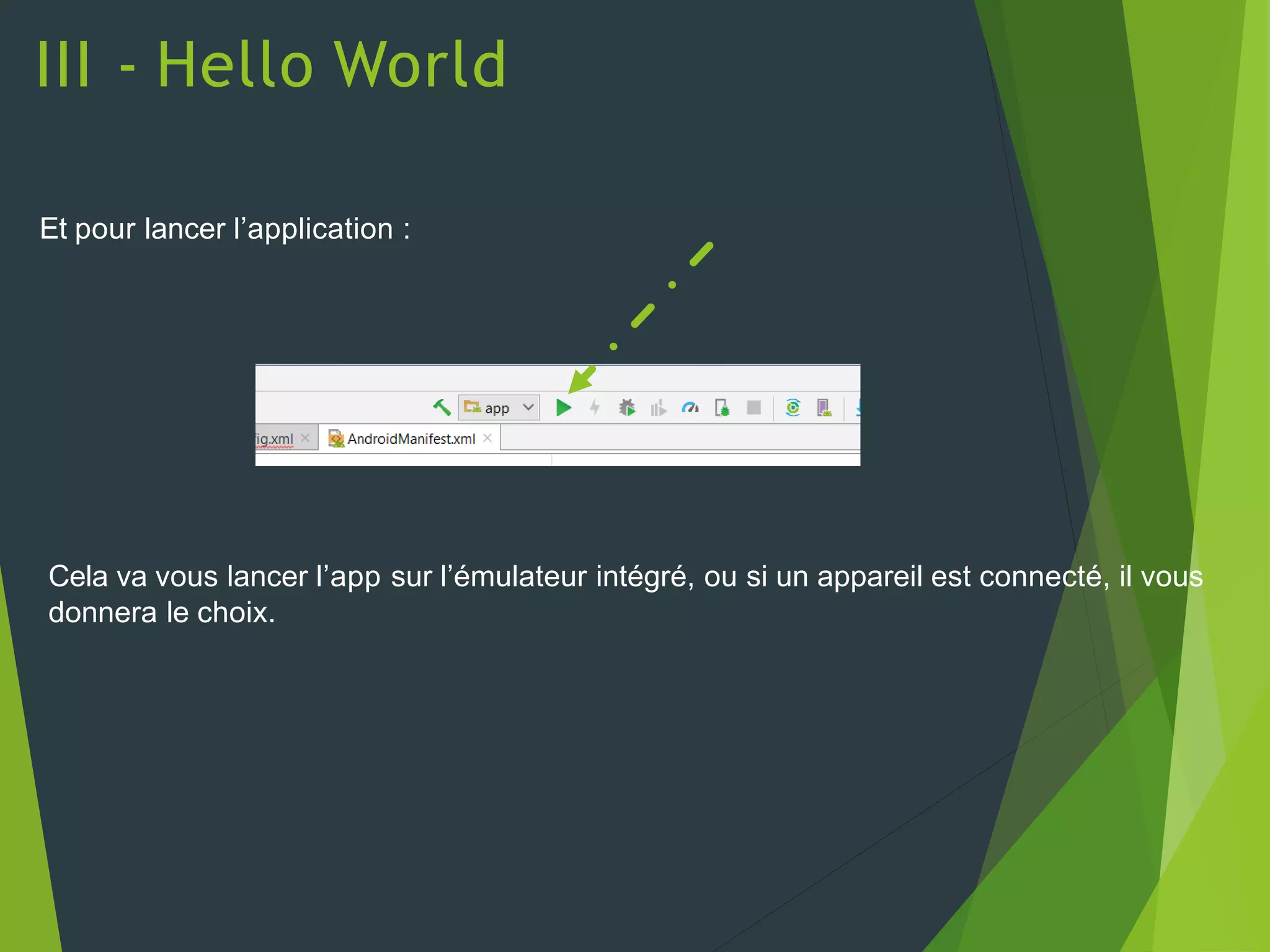 III - Hello World

Et pour lancer l’application :

app

fig.xml

AndroidManifest.xml

Cela va vous lancer l’app sur l’émulateur intégré, ou si un appareil est connecté, il vous donnera le choix.